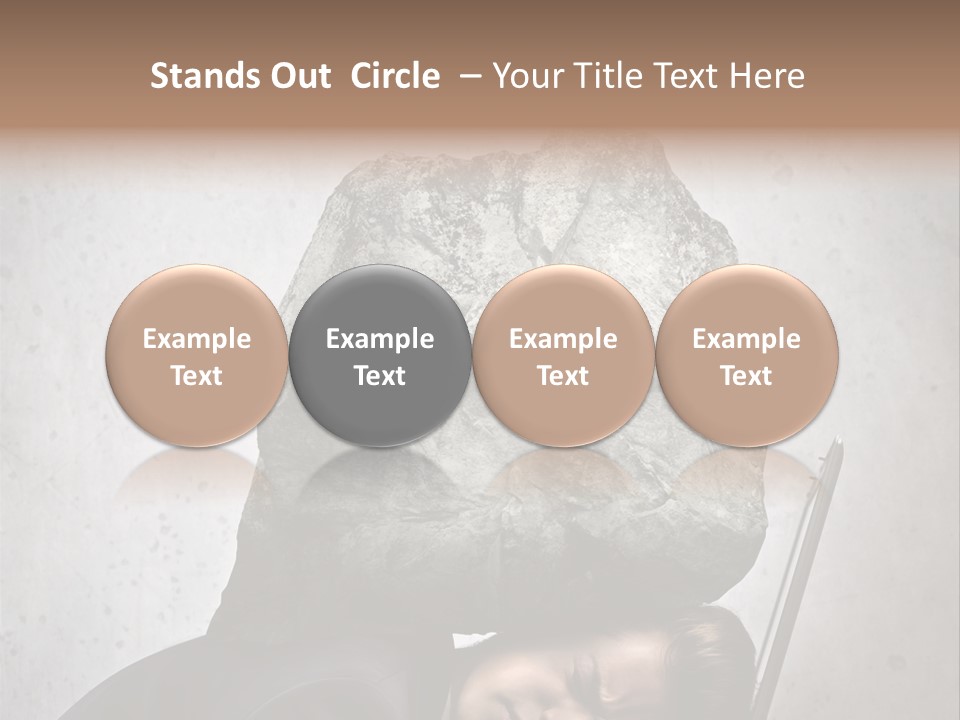 Stands Out Circle – Your Title Text Here

Example Text

Example Text

Example Text

Example Text